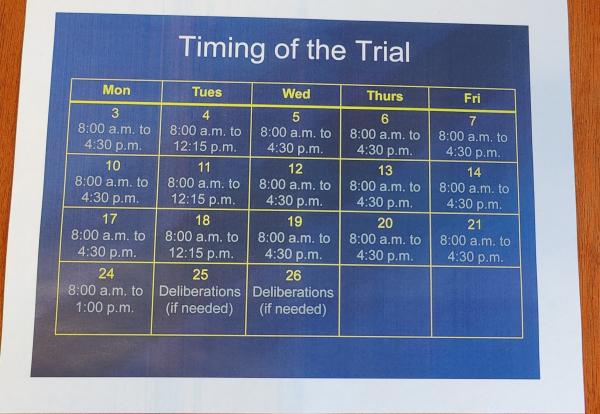 Timing of the Trial

| Mon | Tues | Wed | Thurs | Fri |
|---|---|---|---|---|
| 3 8:00 a.m. to 4:30 p.m. | 4 8:00 a.m. to 12:15 p.m. | 5 8:00 a.m. to 4:30 p.m. | 6 8:00 a.m. to 4:30 p.m. | 7 8:00 a.m. to 4:30 p.m. |
| 10 8:00 a.m. to 4:30 p.m. | 11 8:00 a.m. to 12:15 p.m. | 12 8:00 a.m. to 4:30 p.m. | 13 8:00 a.m. to 4:30 p.m. | 14 8:00 a.m. to 4:30 p.m. |
| 17 8:00 a.m. to 4:30 p.m. | 18 8:00 a.m. to 12:15 p.m. | 19 8:00 a.m. to 4:30 p.m. | 20 8:00 a.m. to 4:30 p.m. | 21 8:00 a.m. to 4:30 p.m. |
| 24 8:00 a.m. to 1:00 p.m. | 25 Deliberations (if needed) | 26 Deliberations (if needed) | | |